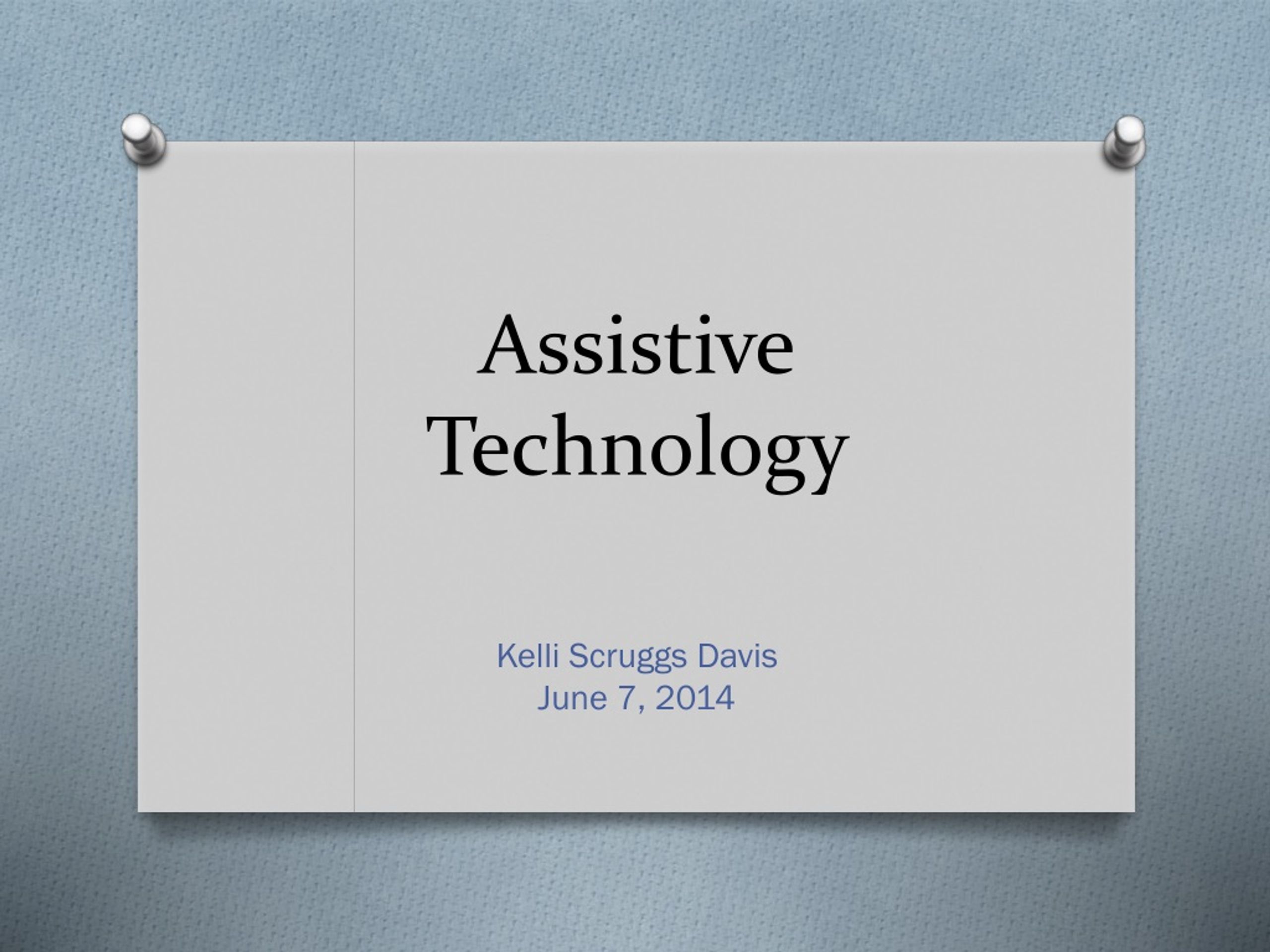 Assistive Technology

Kelli Scruggs Davis
June 7, 2014